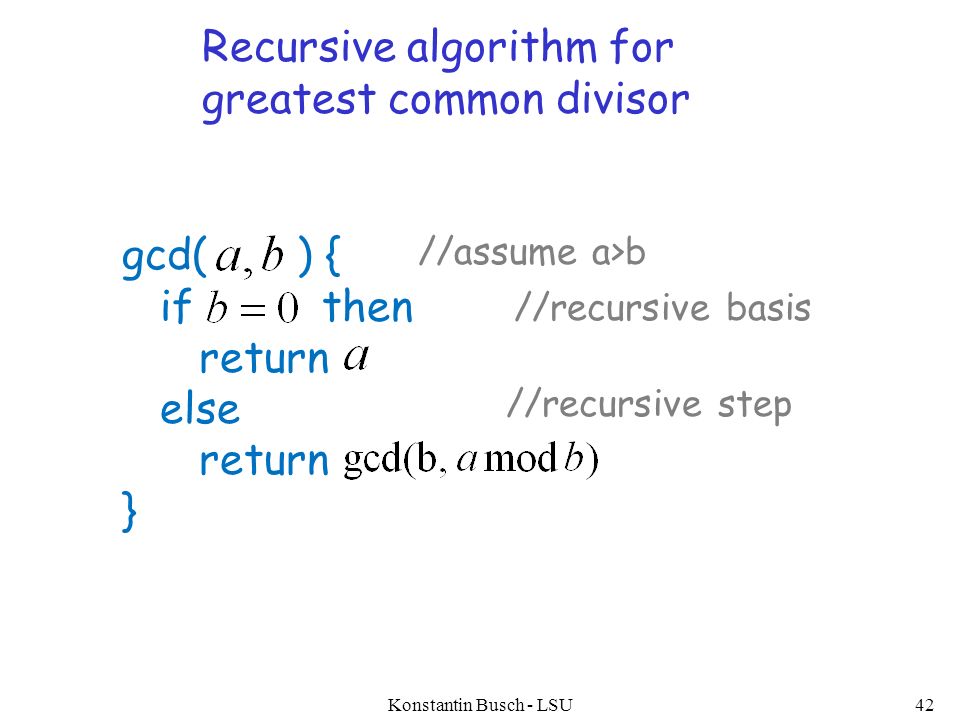 Recursive algorithm for greatest common divisor

gcd( $a, b$ ) { //assume a>b
if $b = 0$ then //recursive basis
return $a$
else //recursive step
return $\gcd(b, a \bmod b)$
}

Konstantin Busch - LSU

42